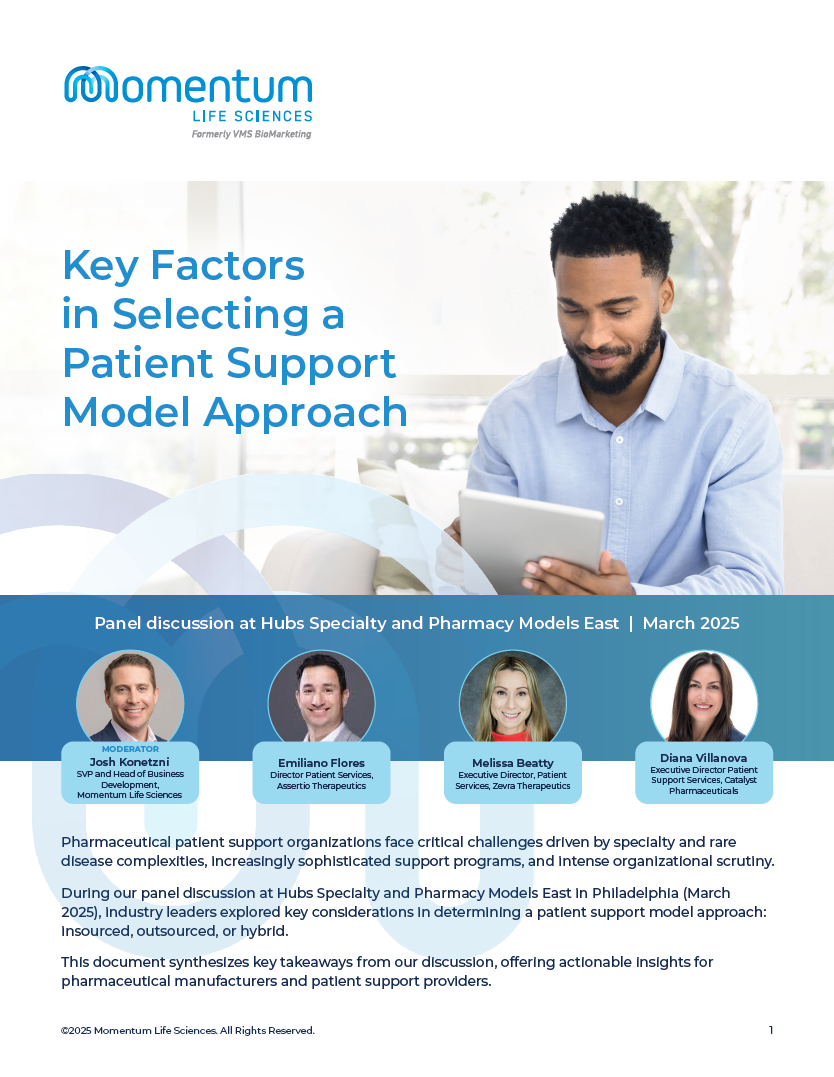 Momentum
LIFE SCIENCES
Formerly VMS BioMarketing

Key Factors in Selecting a Patient Support Model Approach

Panel discussion at Hubs Specialty and Pharmacy Models East | March 2025

MODERATOR
Josh Konetzni
SVP and Head of Business Development, Momentum Life Sciences

Emiliano Flores
Director Patient Services, Assertio Therapeutics

Melissa Beatty
Executive Director, Patient Services, Zevra Therapeutics

Diana Villanova
Executive Director Patient Support Services, Catalyst Pharmaceuticals

Pharmaceutical patient support organizations face critical challenges driven by specialty and rare disease complexities, increasingly sophisticated support programs, and intense organizational scrutiny.

During our panel discussion at Hubs Specialty and Pharmacy Models East in Philadelphia (March 2025), industry leaders explored key considerations in determining a patient support model approach: insourced, outsourced, or hybrid.

This document synthesizes key takeaways from our discussion, offering actionable insights for pharmaceutical manufacturers and patient support providers.

©2025 Momentum Life Sciences. All Rights Reserved.

1